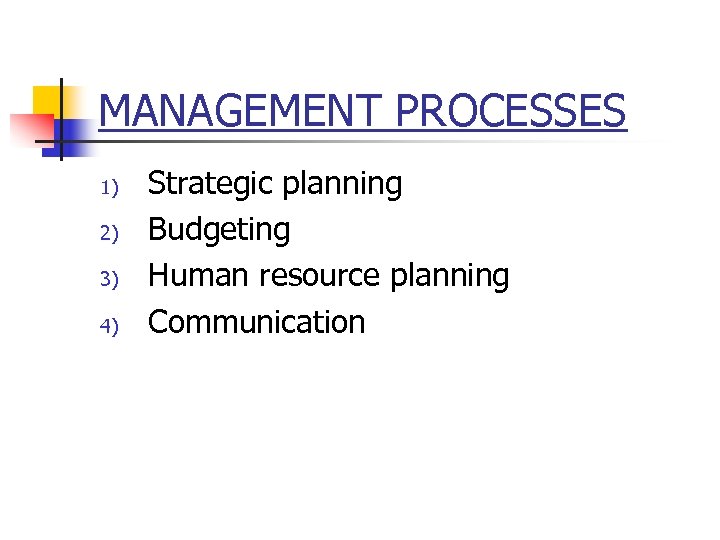 MANAGEMENT PROCESSES

1) Strategic planning
2) Budgeting
3) Human resource planning
4) Communication